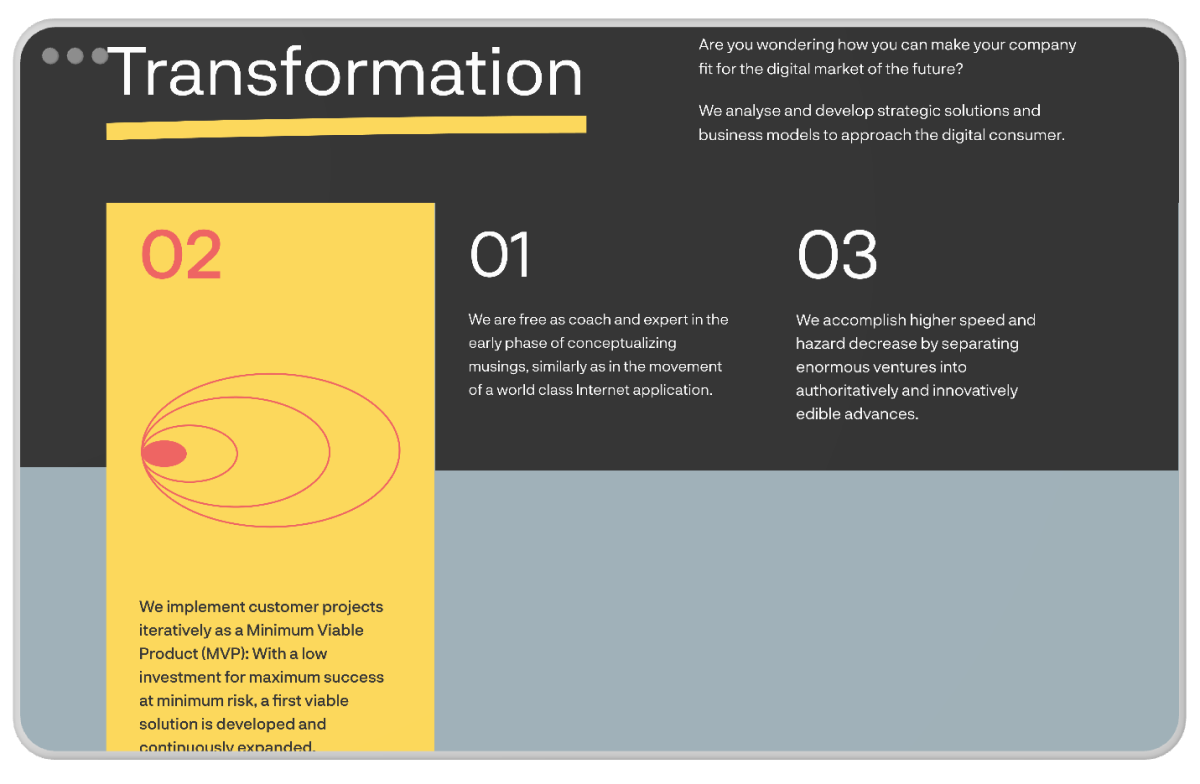 Transformation

Are you wondering how you can make your company fit for the digital market of the future?

We analyse and develop strategic solutions and business models to approach the digital consumer.

02

We implement customer projects iteratively as a Minimum Viable Product (MVP): With a low investment for maximum success at minimum risk, a first viable solution is developed and continuously expanded.

01

We are free as coach and expert in the early phase of conceptualizing musings, similarly as in the movement of a world class Internet application.

03

We accomplish higher speed and hazard decrease by separating enormous ventures into authoritatively and innovatively edible advances.